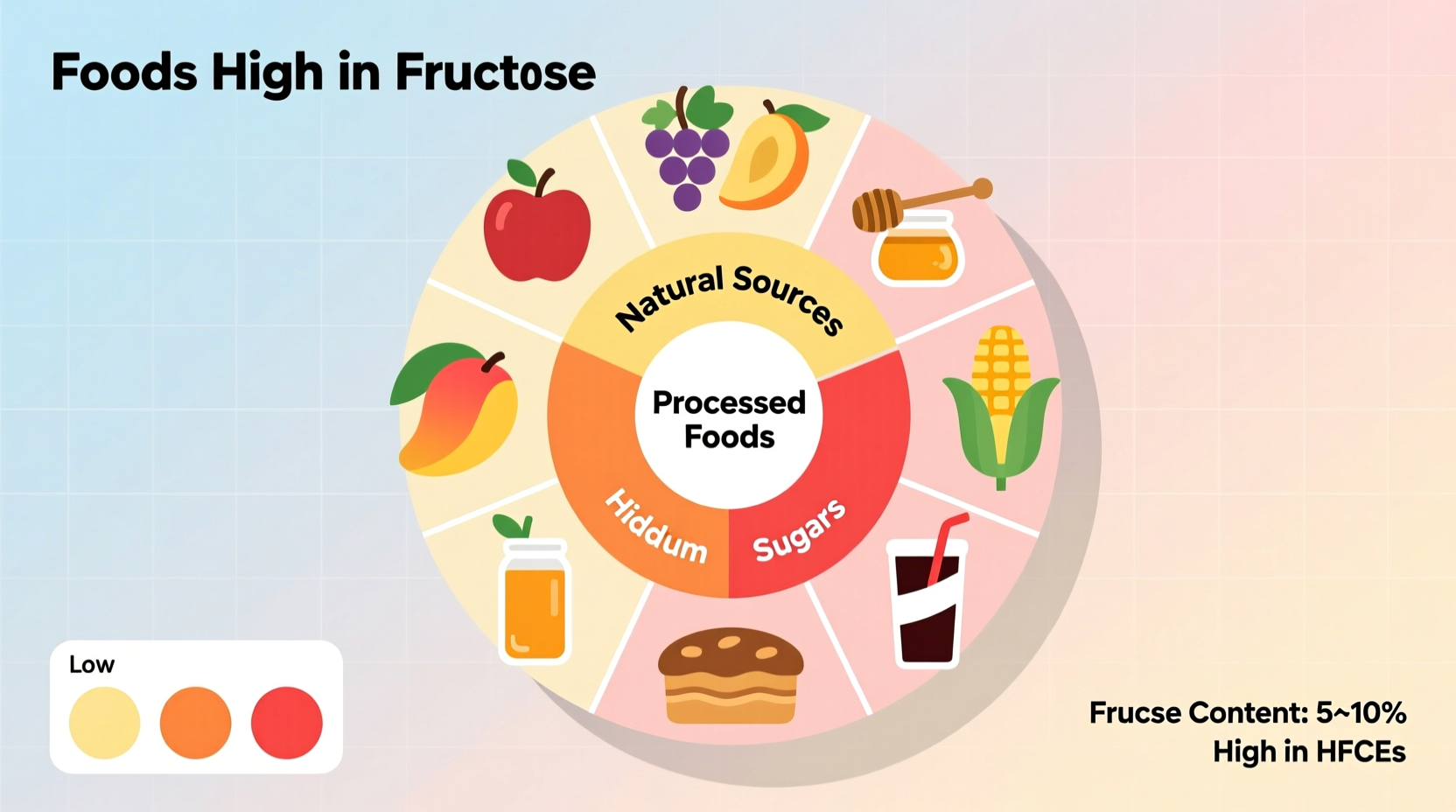 Foods High in Fructose

Natural Sources

Processed Foods

Hiddum

Sugars

Low

Frucse Content: 5~10%
High in HFCEs